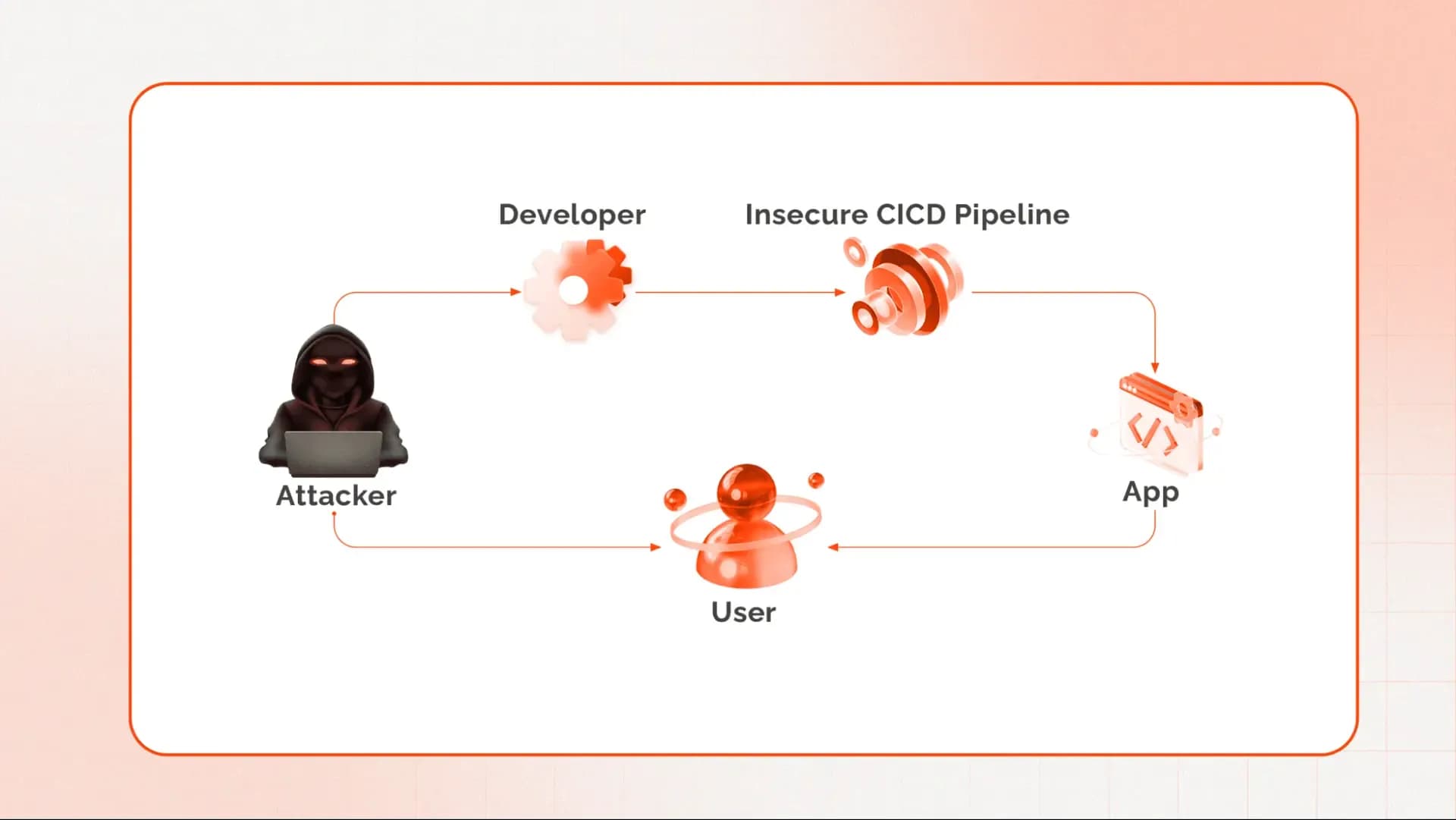 Developer

Insecure CICD Pipeline

Attacker

App

User